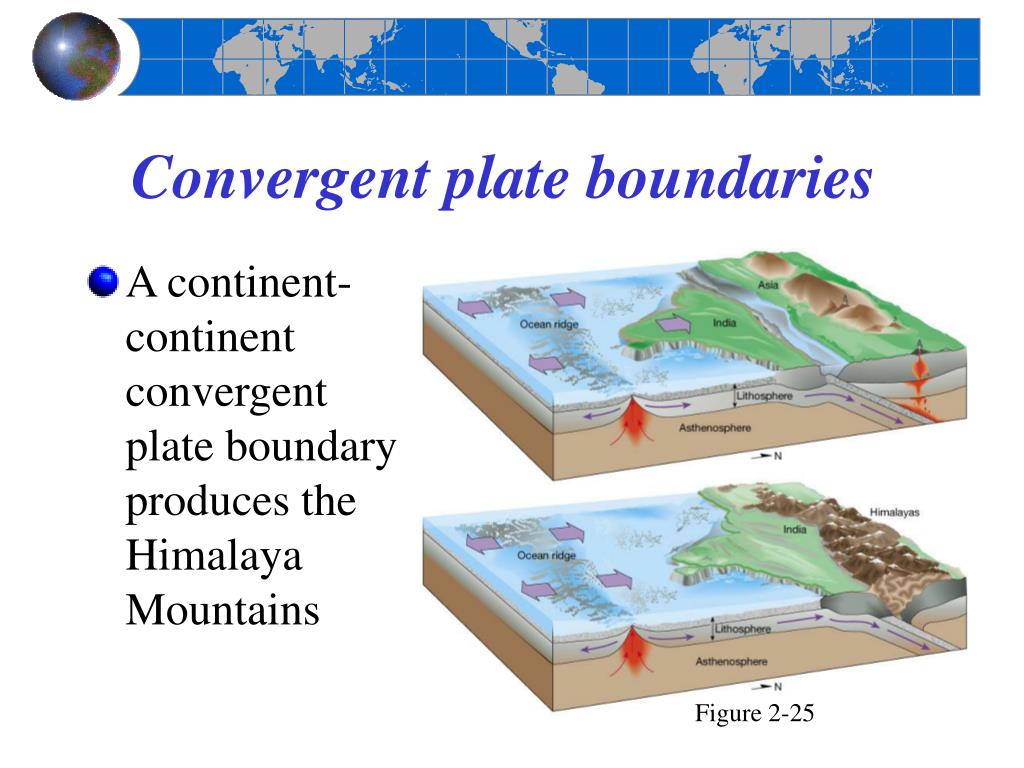 Convergent plate boundaries

A continent-continent convergent plate boundary produces the Himalaya Mountains

Asia
Ocean ridge
India
Lithosphere
Asthenosphere
N

Himalayas
India
Ocean ridge
Lithosphere
Asthenosphere
N

Figure 2-25